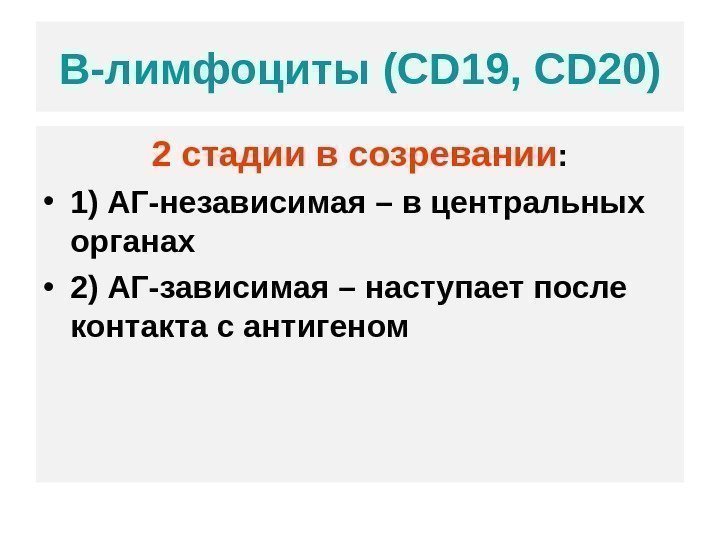 В-лимфоциты (CD19, CD20)

2 стадии в созревании:

• 1) АГ-независимая – в центральных органах
• 2) АГ-зависимая – наступает после контакта с антигеном